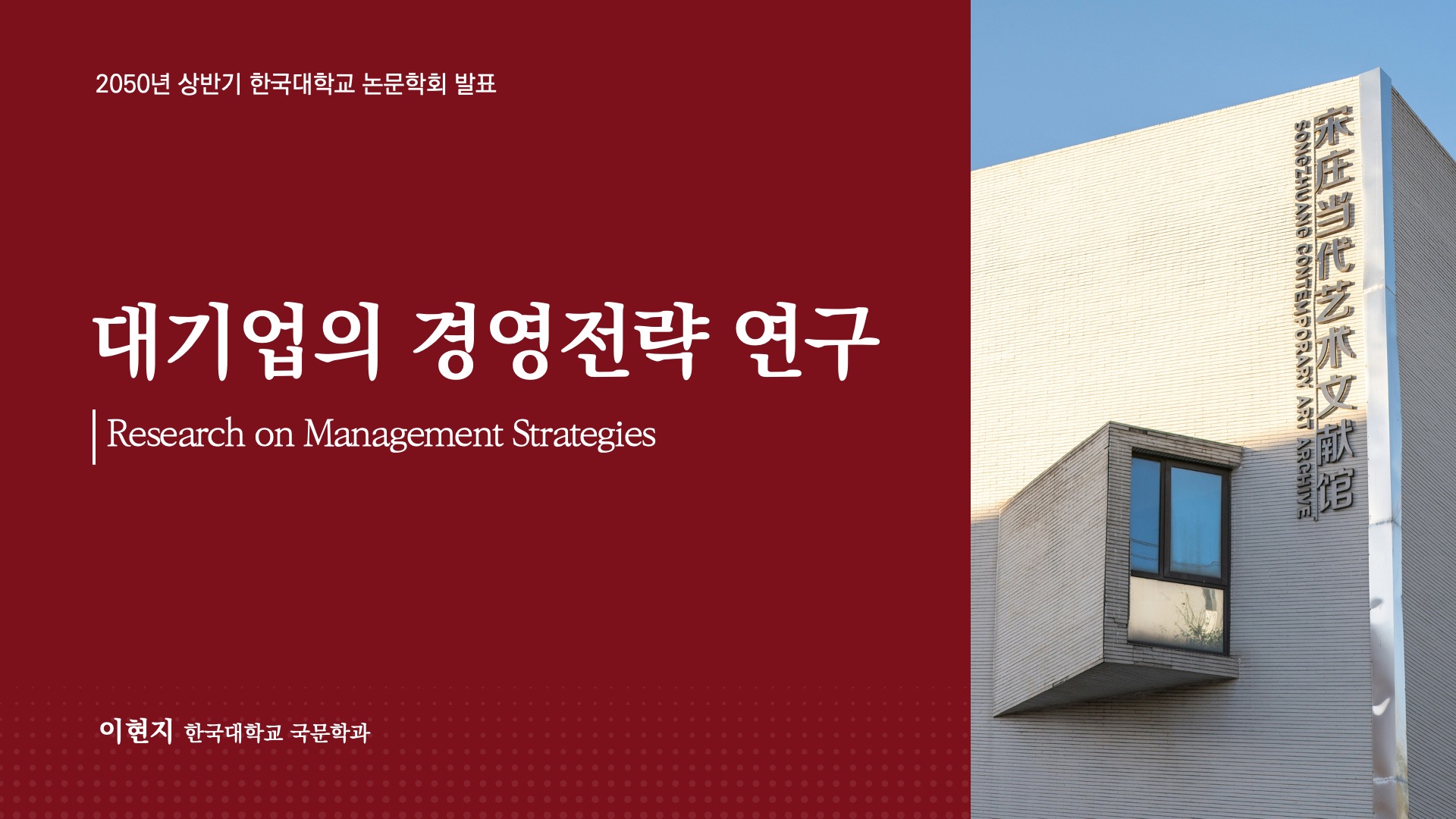 2050년 상반기 한국대학교 논문학회 발표

대기업의 경영전략 연구

Research on Management Strategies

이현지 한국대학교 국문학과

宋庄当代艺术文献馆

SONGZHUANG CONTEMPORARY ART ARCHIVE